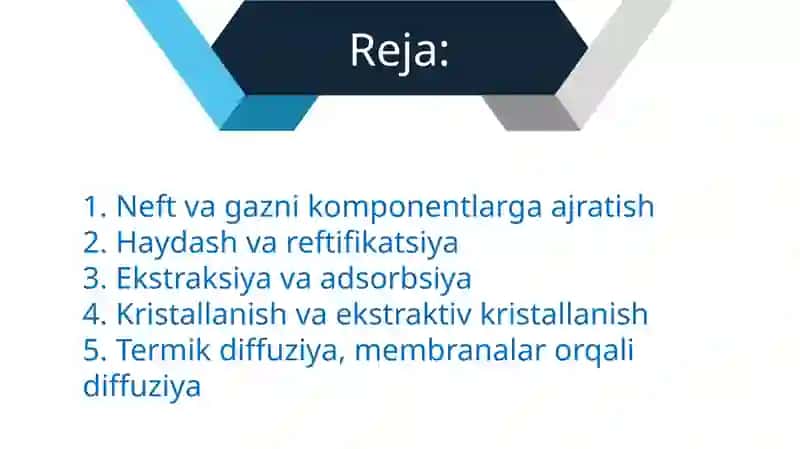 Reja:

1. Neft va gazni komponentlarga ajratish
2. Haydash va reftifikatsiya
3. Ekstraksiya va adsorbsiya
4. Kristallanish va ekstraktiv kristallanish
5. Termik diffuziya, membranalar orqali diffuziya